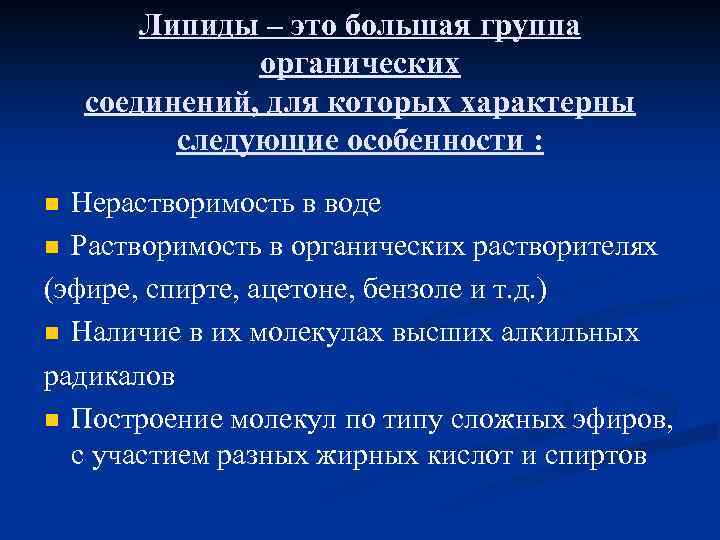 Липиды – это большая группа органических соединений, для которых характерны следующие особенности :

Нерастворимость в воде

Растворимость в органических растворителях (эфире, спирте, ацетоне, бензоле и т.д.)

Наличие в их молекулах высших алкильных радикалов

Построение молекул по типу сложных эфиров, с участием разных жирных кислот и спиртов